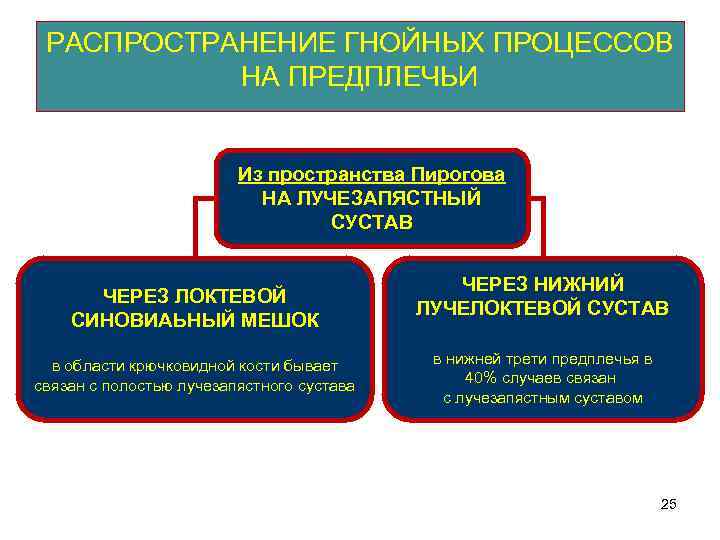 РАСПРОСТРАНЕНИЕ ГНОЙНЫХ ПРОЦЕССОВ НА ПРЕДПЛЕЧЬИ

Из пространства Пирогова НА ЛУЧЕЗАПЯСТНЫЙ СУСТАВ

ЧЕРЕЗ ЛОКТЕВОЙ СИНОВИАЬНЫЙ МЕШОК

в области крючковидной кости бывает связан с полостью лучезапястного сустава

ЧЕРЕЗ НИЖНИЙ ЛУЧЕЛОКТЕВОЙ СУСТАВ

в нижней трети предплечья в 40% случаев связан с лучезапястным суставом

25